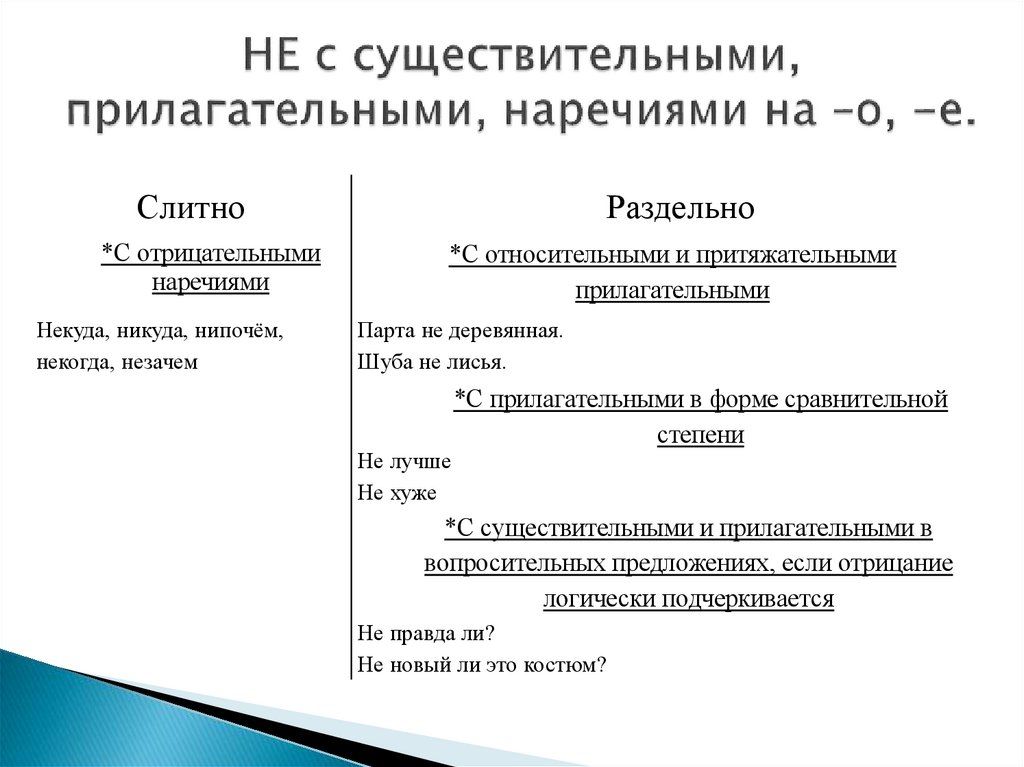 НЕ с существительными, прилагательными, наречиями на –о, –е.

Слитно

*С отрицательными наречиями

Некуда, никуда, нипочём, некогда, незачем

Раздельно

*С относительными и притяжательными прилагательными

Парта не деревянная.

Шуба не лисья.

*С прилагательными в форме сравнительной степени

Не лучше

Не хуже

*С существительными и прилагательными в вопросительных предложениях, если отрицание логически подчеркивается

Не правда ли?

Не новый ли это костюм?